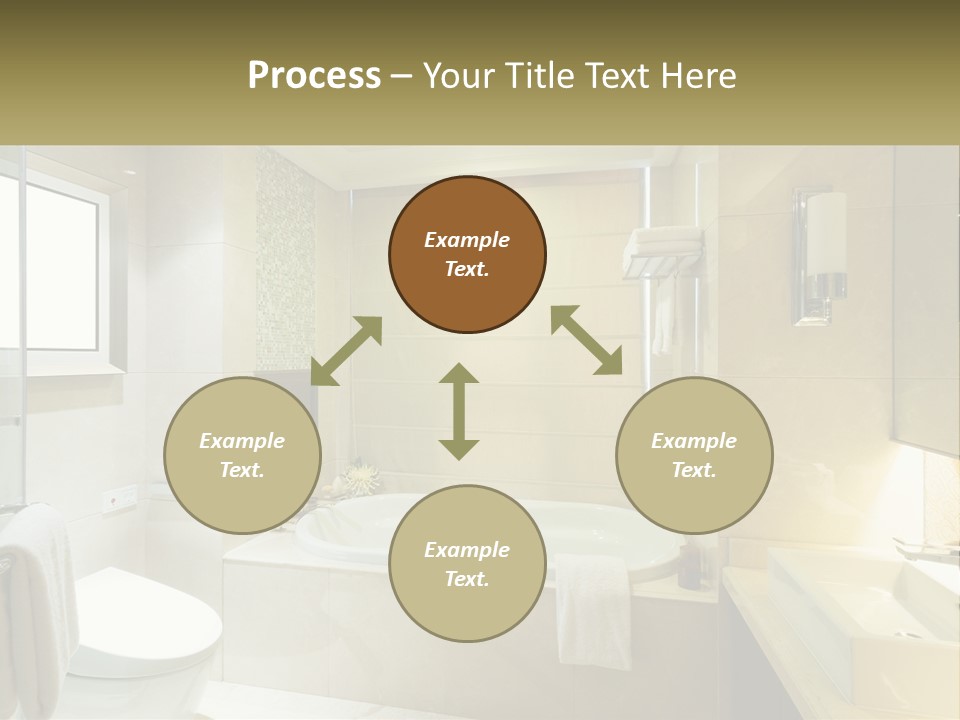 Process – Your Title Text Here

Example Text.

Example Text.

Example Text.

Example Text.